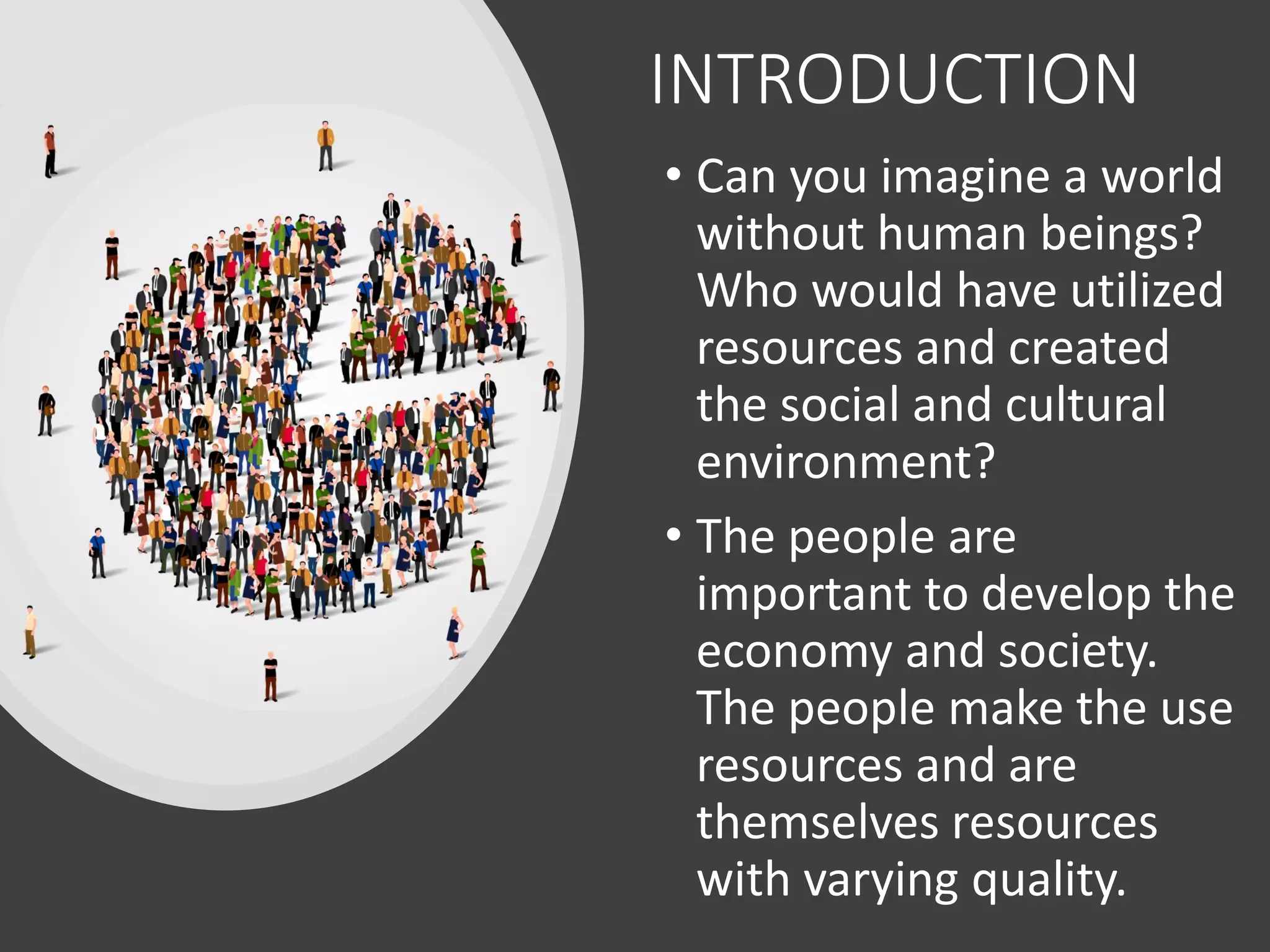 INTRODUCTION

• Can you imagine a world without human beings? Who would have utilized resources and created the social and cultural environment?

• The people are important to develop the economy and society. The people make the use resources and are themselves resources with varying quality.